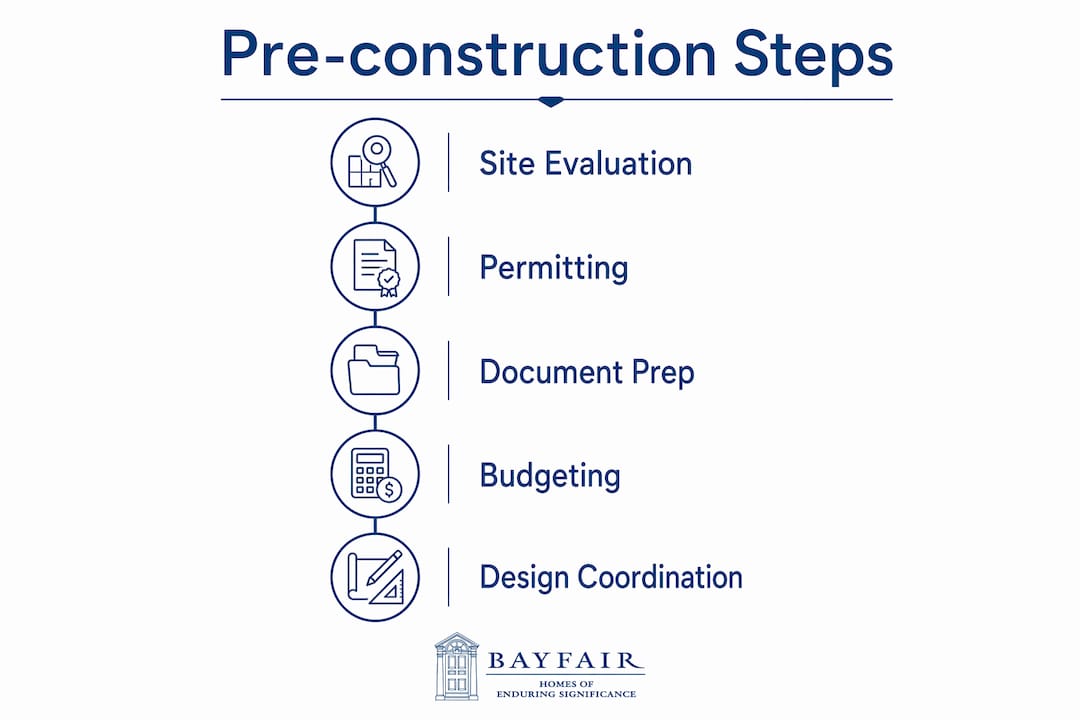 Pre-construction Steps

Site Evaluation

Permitting

Document Prep

Budgeting

Design Coordination

BAYFAIR
HOMES OF
ENDURING SIGNIFICANCE